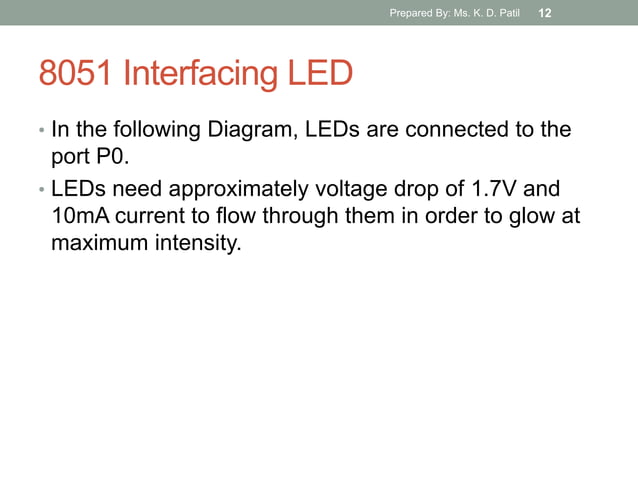 Prepared By: Ms. K. D. Patil 12

8051 Interfacing LED

• In the following Diagram, LEDs are connected to the port P0.

• LEDs need approximately voltage drop of 1.7V and 10mA current to flow through them in order to glow at maximum intensity.